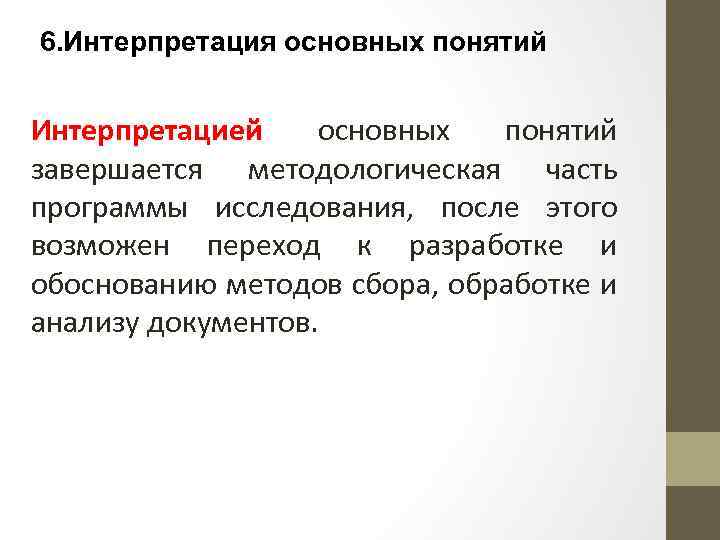 6.Интерпретация основных понятий

Интерпретацией основных понятий завершается методологическая часть программы исследования, после этого возможен переход к разработке и обоснованию методов сбора, обработке и анализу документов.